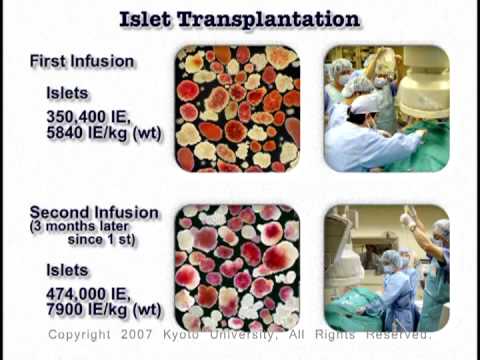 Islet Transplantation

First Infusion

Islets

350,400 IE,
5840 IE/kg (wt)

Second Infusion
(3 months later since 1 st)

Islets

474,000 IE,
7900 IE/kg (wt)

Copyright 2007 Kyoto University, All Rights Reserved.